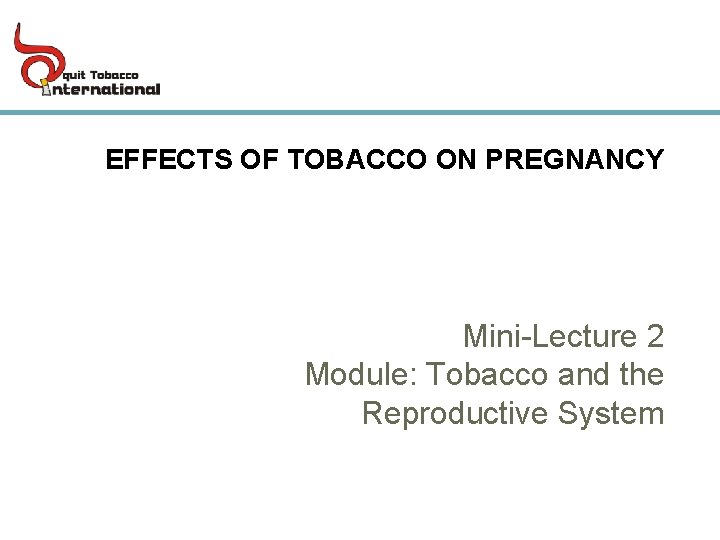 quit Tobacco
international

EFFECTS OF TOBACCO ON PREGNANCY

Mini-Lecture 2
Module: Tobacco and the Reproductive System